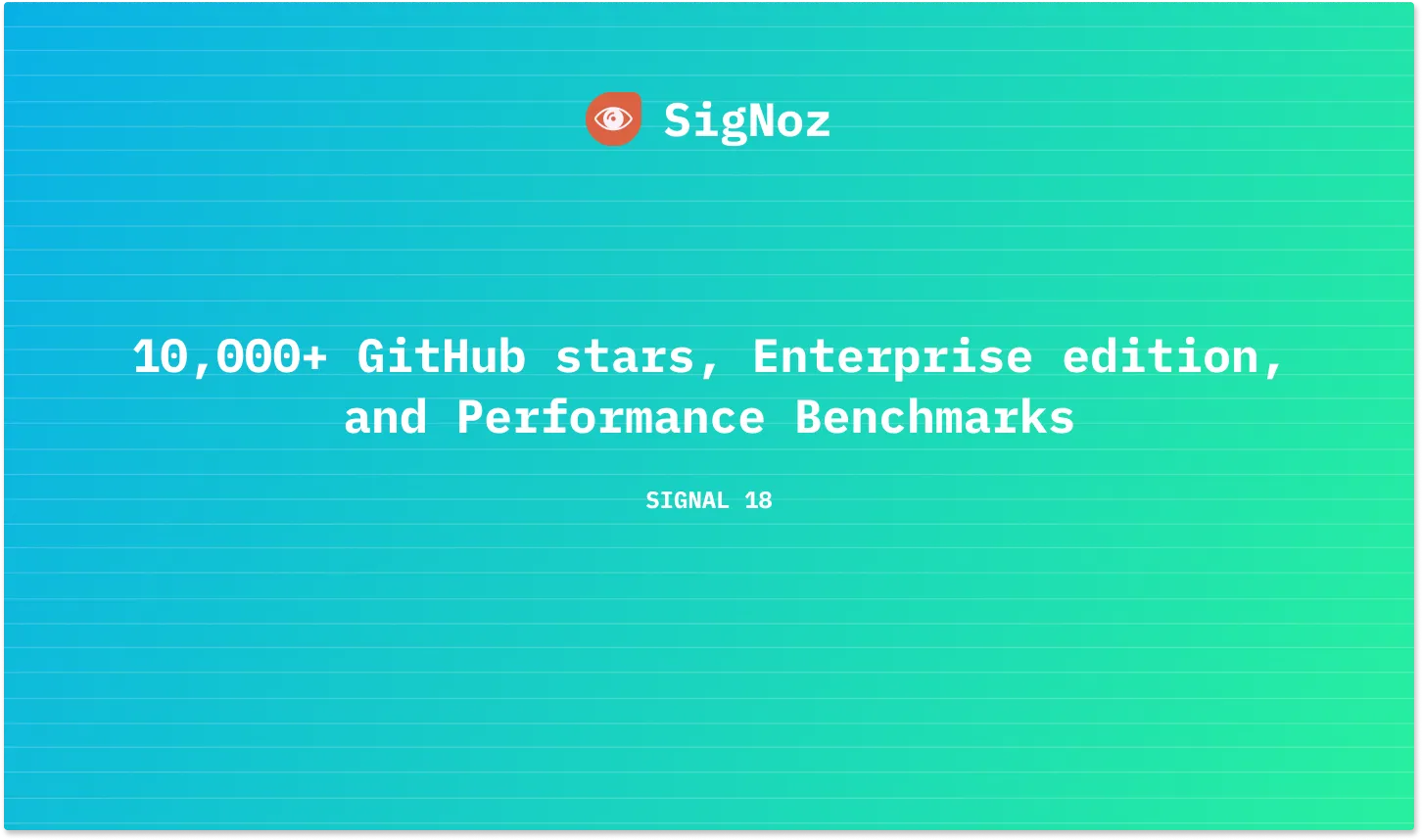 SigNoz

10,000+ GitHub stars, Enterprise edition, and Performance Benchmarks

SIGNAL 18